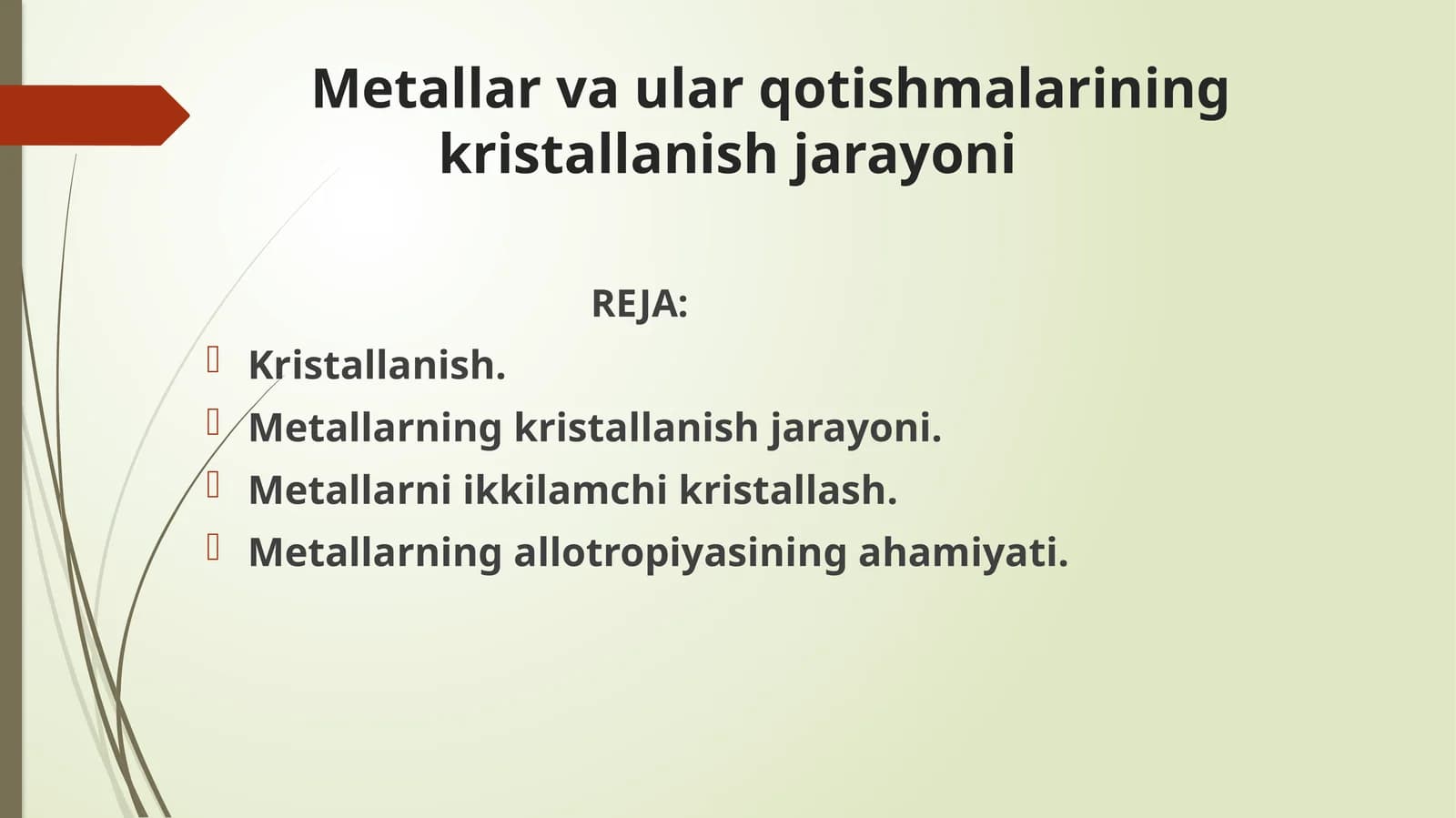 Metallar va ular qotishmalarining kristallanish jarayoni

REJA:

Kristallanish.

Metallarning kristallanish jarayoni.

Metallarni ikkilamchi kristallash.

Metallarning allotropiyasining ahamiyati.